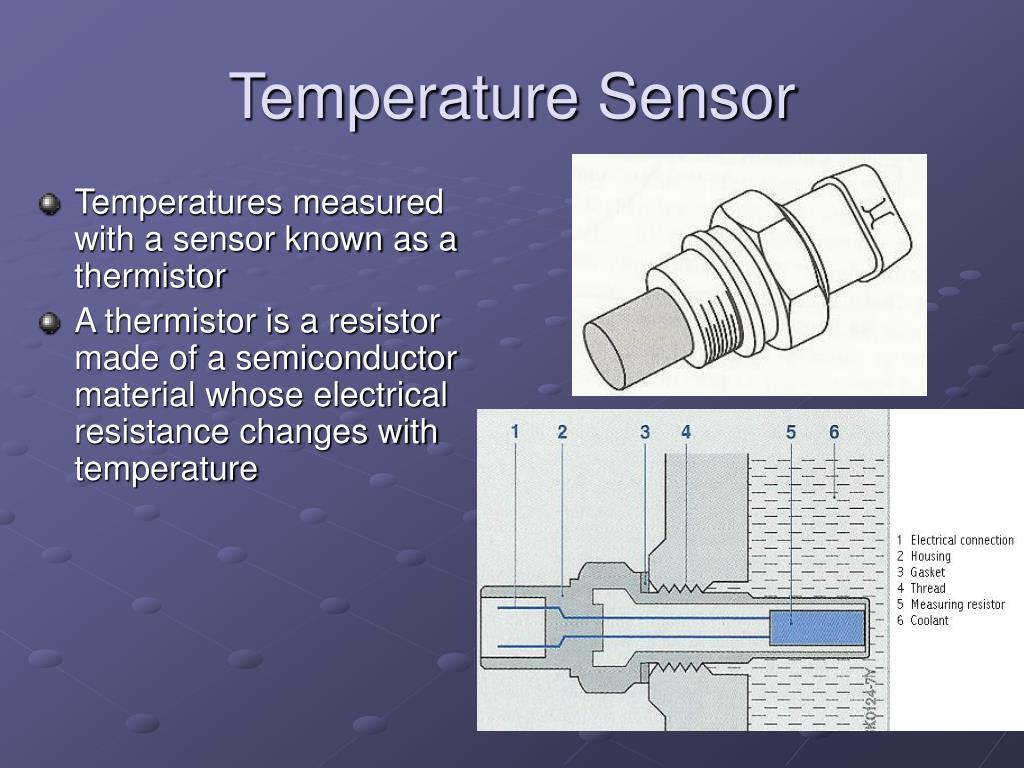 Temperature Sensor

Temperatures measured with a sensor known as a thermistor

A thermistor is a resistor made of a semiconductor material whose electrical resistance changes with temperature

1 2 3 4 5 6

1 Electrical connection
2 Housing
3 Gasket
4 Thread
5 Measuring resistor
6 Coolant

K0124-7Y